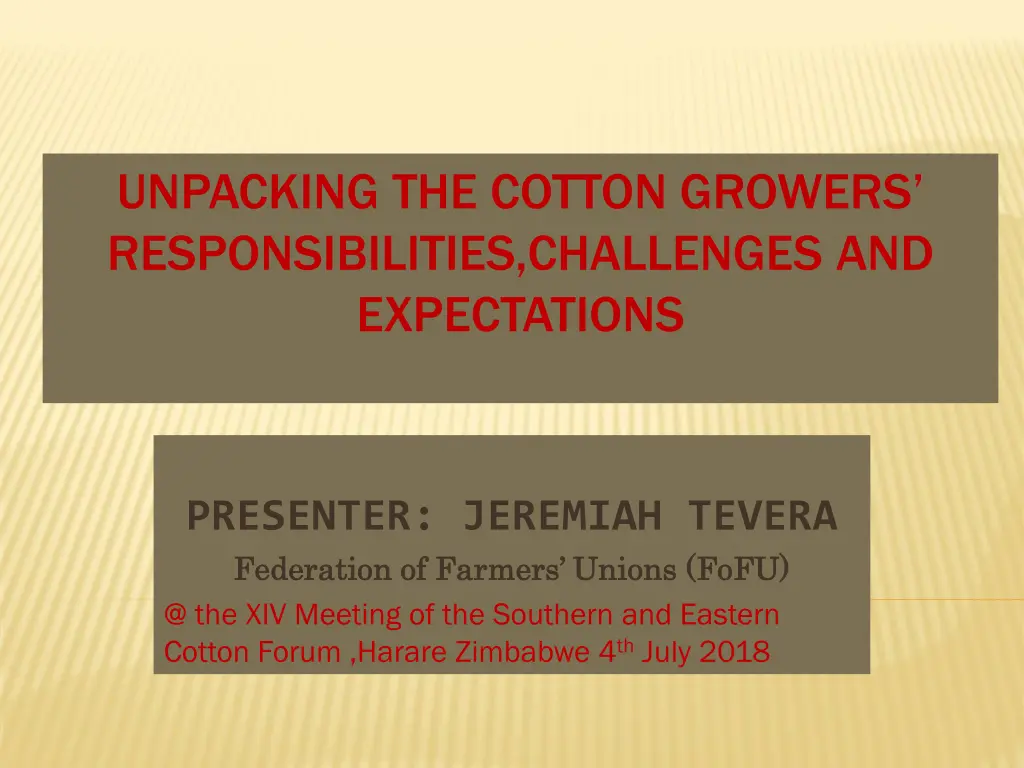 UNPACKING THE COTTON GROWERS' RESPONSIBILITIES,CHALLENGES AND EXPECTATIONS

PRESENTER: JEREMIAH TEVERA

Federation of Farmers' Unions (FoFU)

@ the XIV Meeting of the Southern and Eastern Cotton Forum ,Harare Zimbabwe 4$^{th}$ July 2018